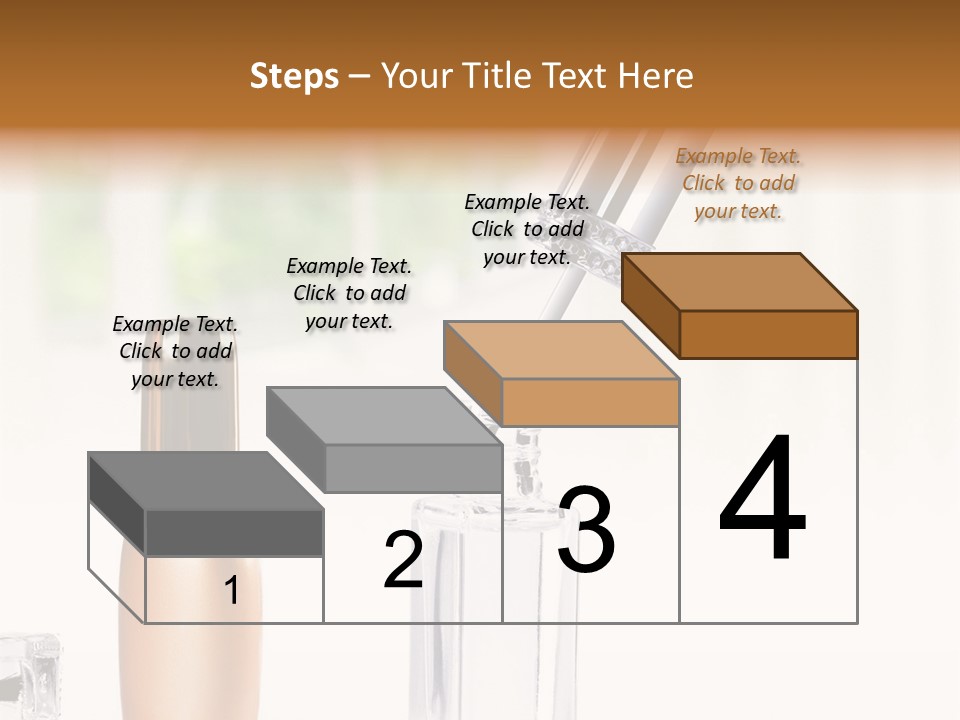 Steps – Your Title Text Here

Example Text. Click to add your text.

Example Text. Click to add your text.

Example Text. Click to add your text.

Example Text. Click to add your text.

1

2

3

4